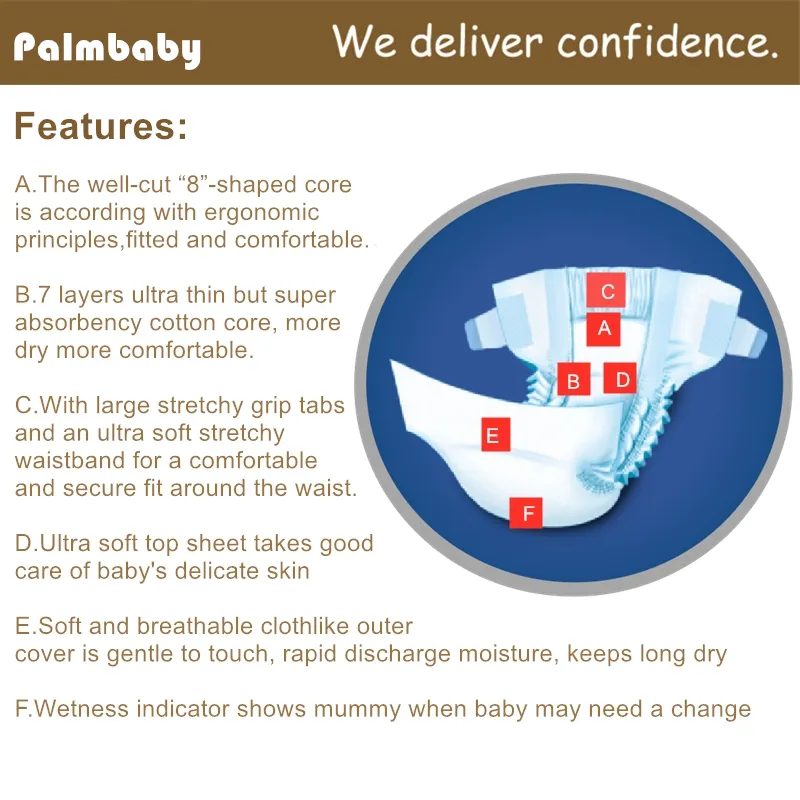 Palmbaby We deliver confidence.

Features:

A.The well-cut “8”-shaped core is according with ergonomic principles,fitted and comfortable.

B.7 layers ultra thin but super absorbency cotton core, more dry more comfortable.

C.With large stretchy grip tabs and an ultra soft stretchy waistband for a comfortable and secure fit around the waist.

D.Ultra soft top sheet takes good care of baby's delicate skin

E.Soft and breathable clothlike outer cover is gentle to touch, rapid discharge moisture, keeps long dry

F.Wetness indicator shows mummy when baby may need a change

C
A
B
D
E
F